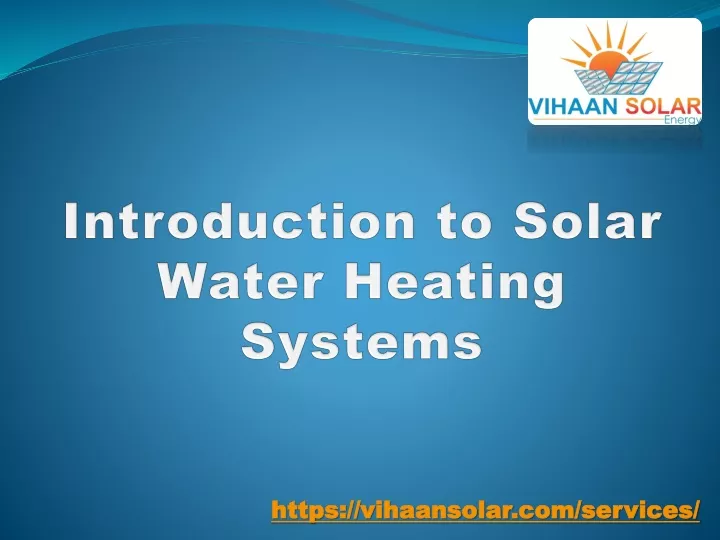 VIHAAN SOLAR
Energy

Introduction to Solar Water Heating Systems

https://vihaansolar.com/services/